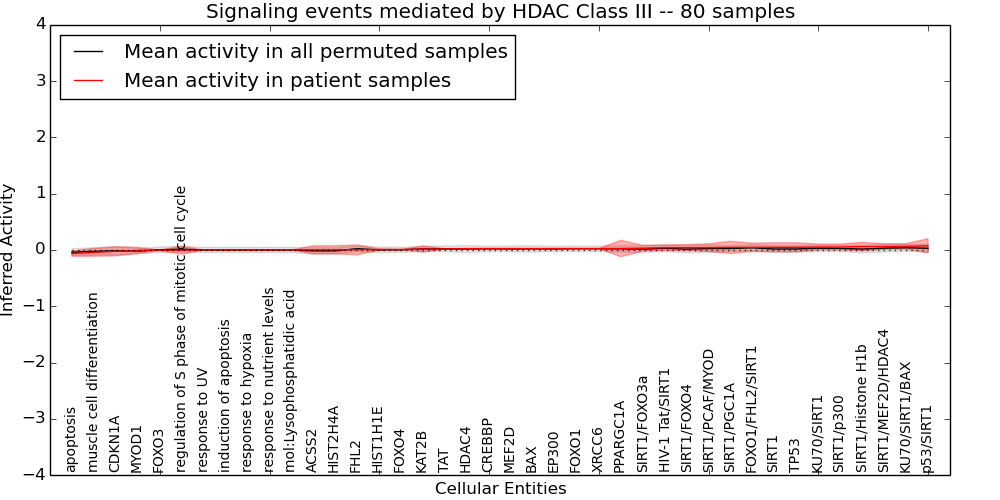 Signaling events mediated by HDAC Class III -- 80 samples

Mean activity in all permuted samples
Mean activity in patient samples

Inferred Activity

4
3
2
1
0
−1
−2
−3
−4

apoptosis
muscle cell differentiation
CDKN1A
MYOD1
FOXO3
regulation of S phase of mitotic cell cycle
response to UV
induction of apoptosis
response to hypoxia
response to nutrient levels
mol:Lysophosphatidic acid
ACSS2
HIST2H4A
FHL2
HIST1H1E
FOXO4
KAT2B
TAT
HDAC4
CREBBP
MEF2D
BAX
EP300
FOXO1
XRCC6
PPARGC1A
SIRT1/FOXO3a
HIV-1 Tat/SIRT1
SIRT1/FOXO4
SIRT1/PCAF/MYOD
SIRT1/PGC1A
FOXO1/FHL2/SIRT1
SIRT1
TP53
KU70/SIRT1
SIRT1/p300
SIRT1/Histone H1b
SIRT1/MEF2D/HDAC4
KU70/SIRT1/BAX
p53/SIRT1

Cellular Entities